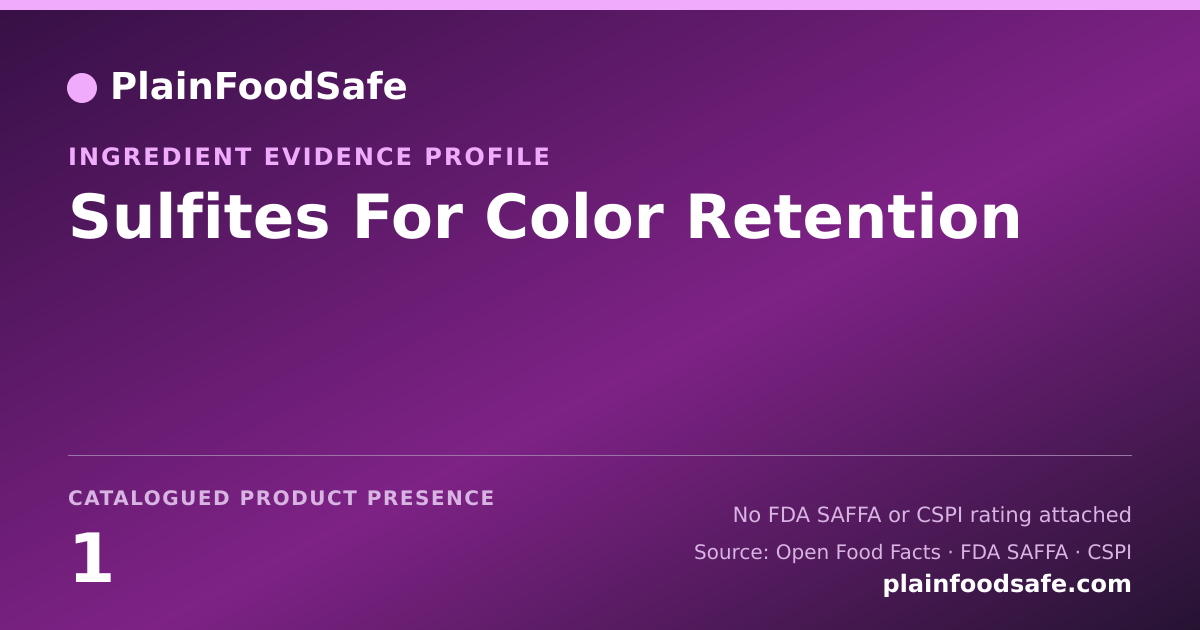 PlainFoodSafe

INGREDIENT EVIDENCE PROFILE

Sulfites For Color Retention

CATALOGUED PRODUCT PRESENCE

1

No FDA SAFFA or CSPI rating attached

Source: Open Food Facts · FDA SAFFA · CSPI

plainfoodsafe.com